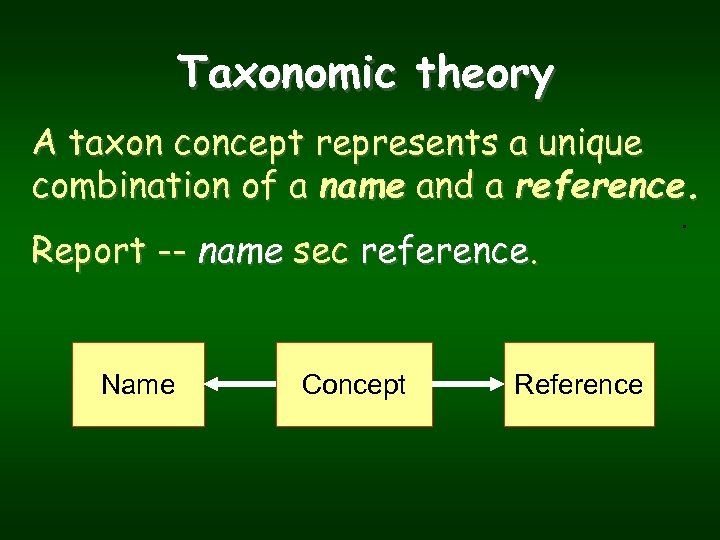 Taxonomic theory

A taxon concept represents a unique combination of a name and a reference.

Report -- name sec reference.

Name

Concept

Reference